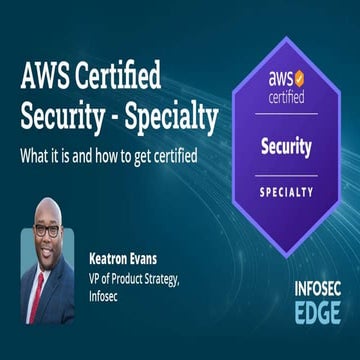 AWS Certified Security - Specialty

What it is and how to get certified

aws certified

Security

SPECIALTY

Keatron Evans
VP of Product Strategy, Infosec

INFOSEC EDGE